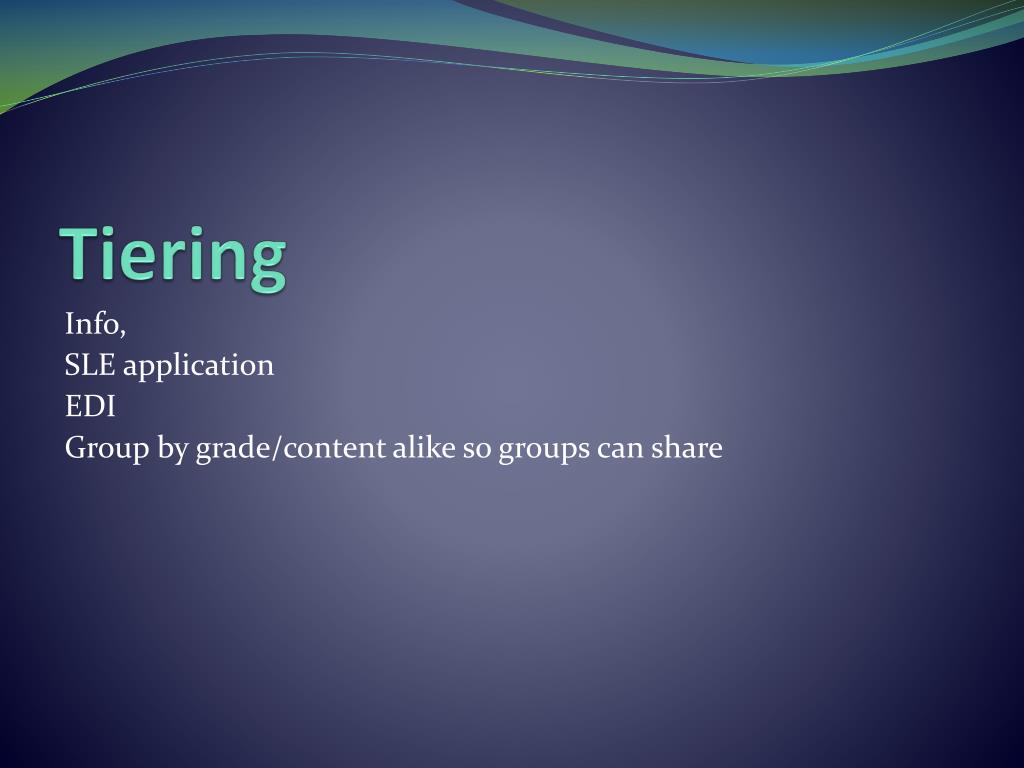 Tiering

Info,
SLE application
EDI
Group by grade/content alike so groups can share